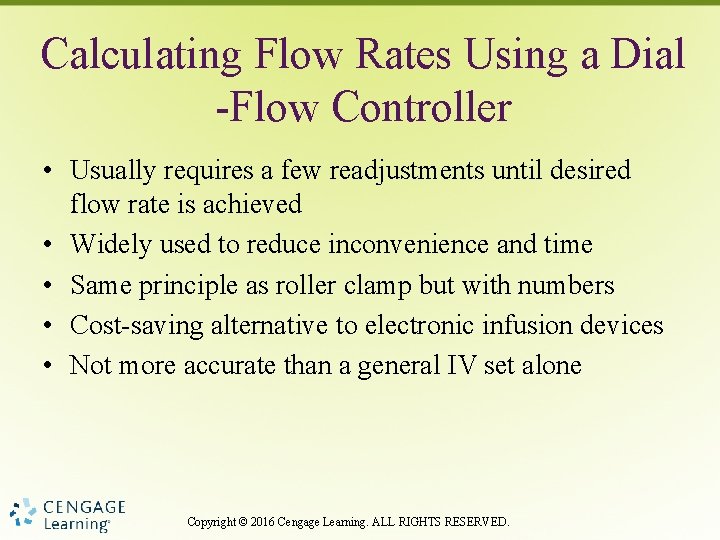 Calculating Flow Rates Using a Dial -Flow Controller

• Usually requires a few readjustments until desired flow rate is achieved
• Widely used to reduce inconvenience and time
• Same principle as roller clamp but with numbers
• Cost-saving alternative to electronic infusion devices
• Not more accurate than a general IV set alone

CENGAGE Learning

Copyright © 2016 Cengage Learning. ALL RIGHTS RESERVED.